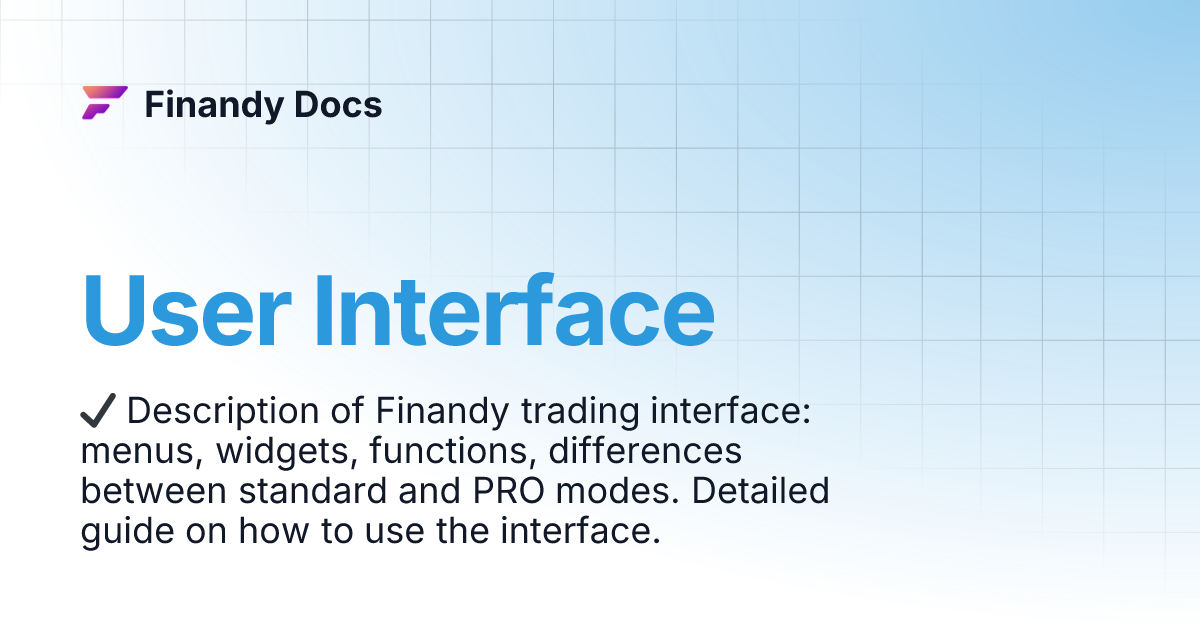 Finandy Docs

User Interface

✔ Description of Finandy trading interface: menus, widgets, functions, differences between standard and PRO modes. Detailed guide on how to use the interface.